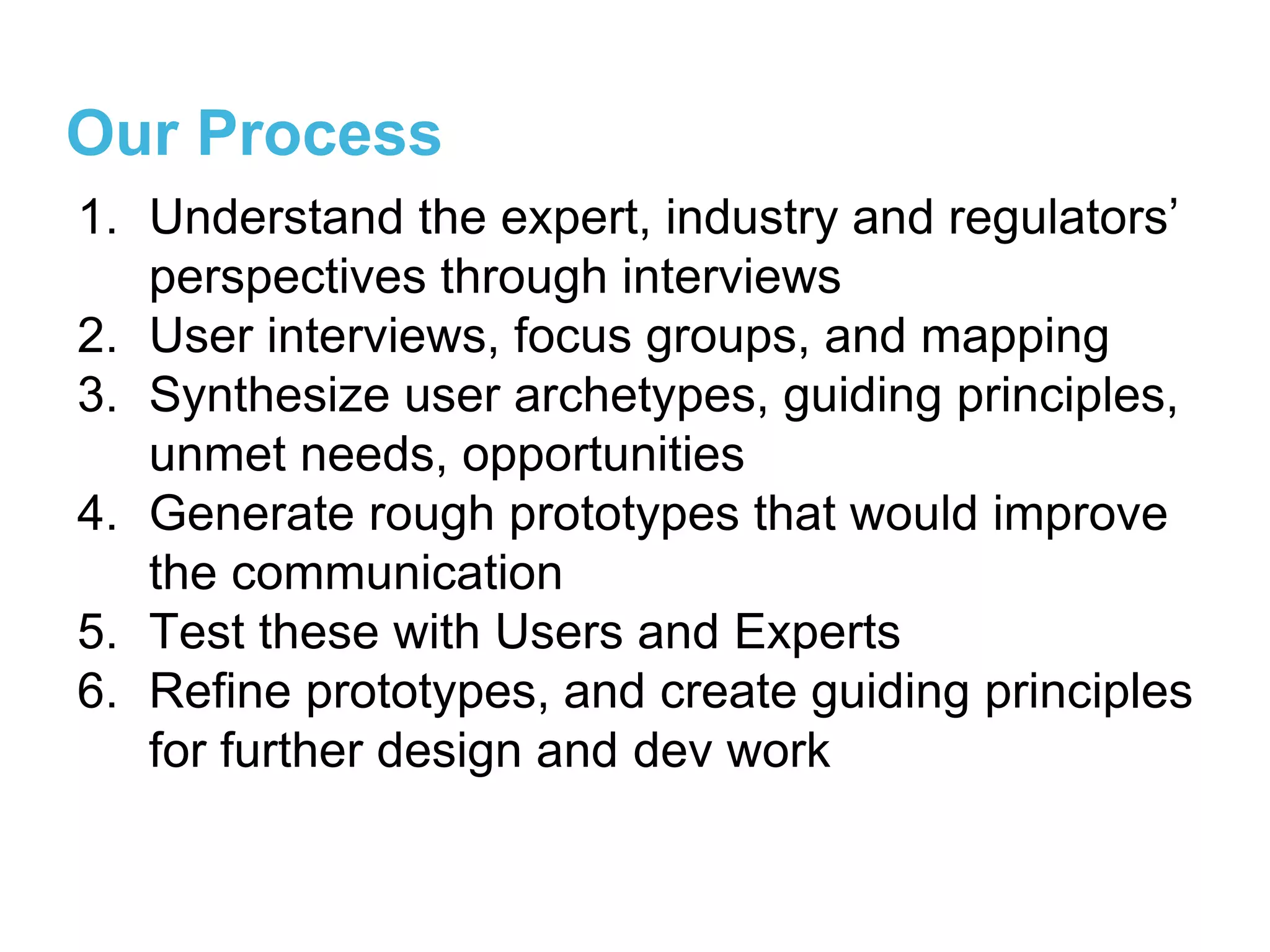 Our Process

1. Understand the expert, industry and regulators’ perspectives through interviews
2. User interviews, focus groups, and mapping
3. Synthesize user archetypes, guiding principles, unmet needs, opportunities
4. Generate rough prototypes that would improve the communication
5. Test these with Users and Experts
6. Refine prototypes, and create guiding principles for further design and dev work